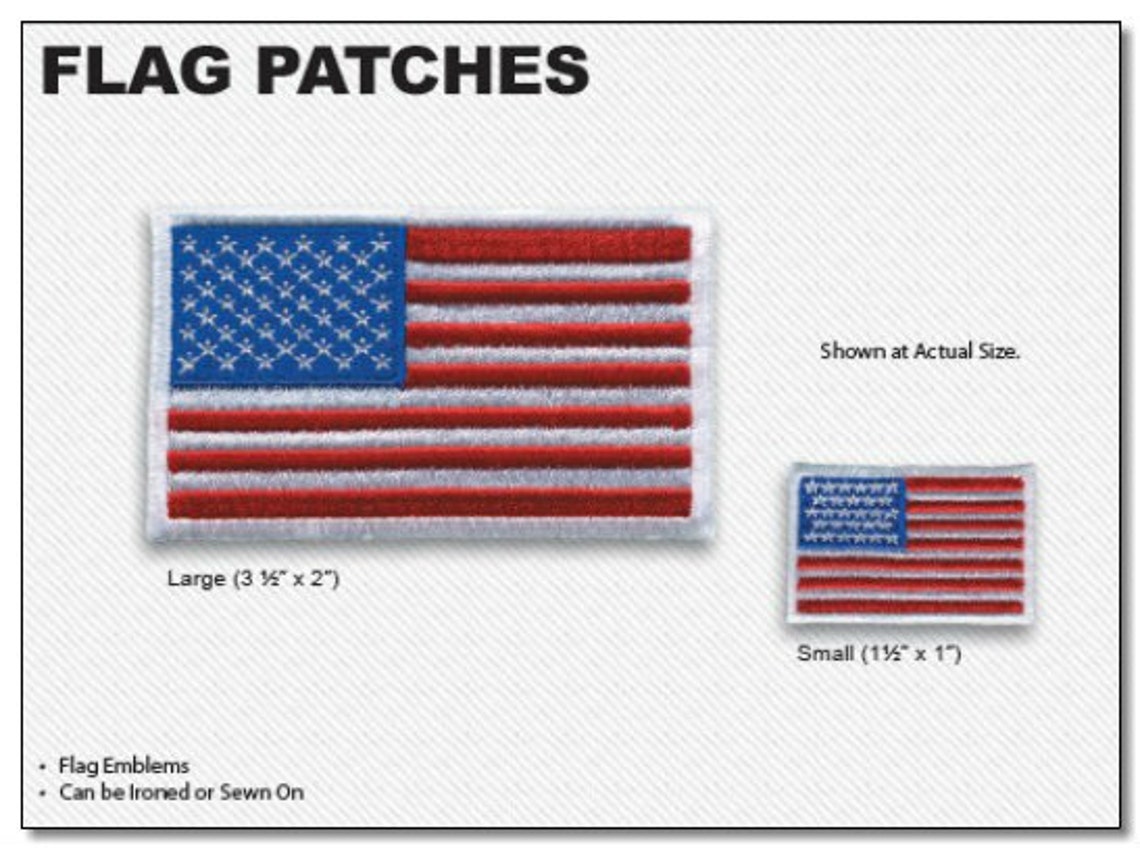 FLAG PATCHES

Shown at Actual Size.

Large (3 ½" x 2")

Small (1½" x 1")

• Flag Emblems
• Can be Ironed or Sewn On